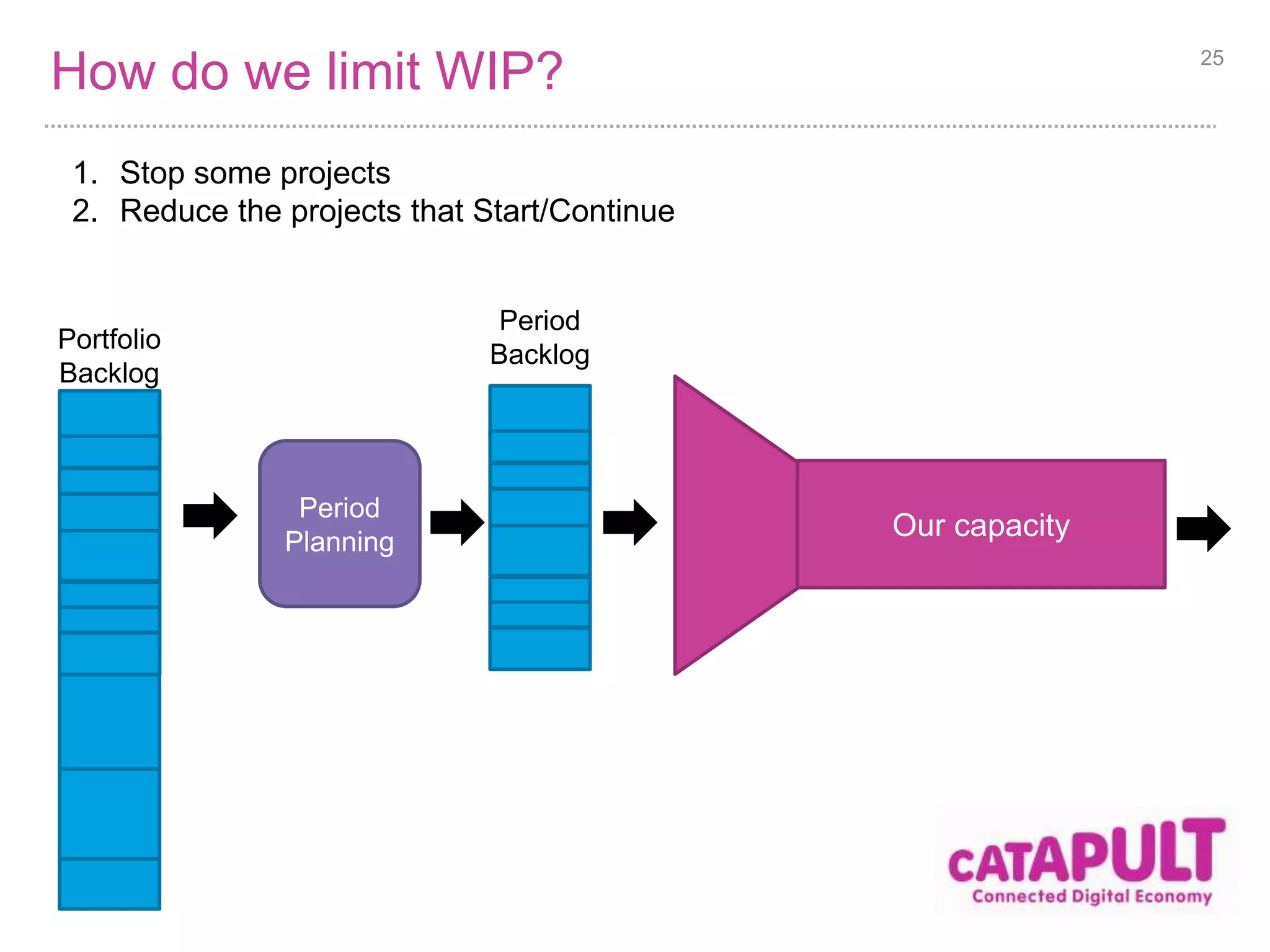 How do we limit WIP?

25

1. Stop some projects
2. Reduce the projects that Start/Continue

Portfolio Backlog

Period Planning

Period Backlog

Our capacity

CATAPULT
Connected Digital Economy